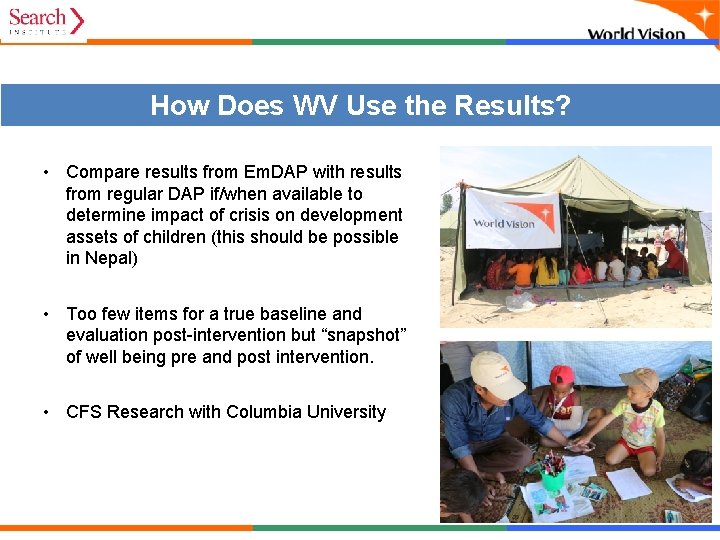 Search INSTITUTE

World Vision

How Does WV Use the Results?

• Compare results from EmDAP with results from regular DAP if/when available to determine impact of crisis on development assets of children (this should be possible in Nepal)

• Too few items for a true baseline and evaluation post-intervention but “snapshot” of well being pre and post intervention.

• CFS Research with Columbia University

World Vision